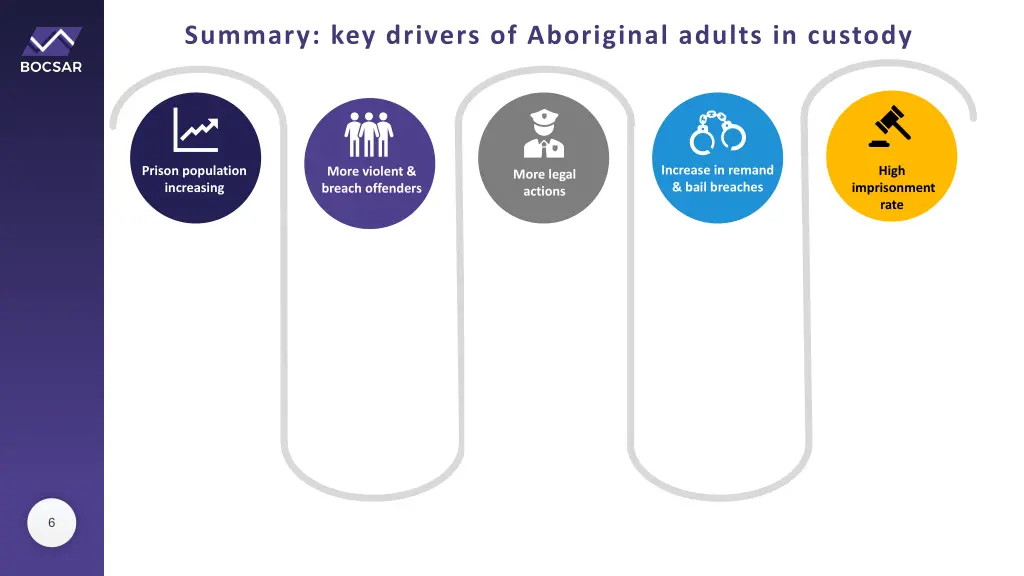 BOCSAR

Summary: key drivers of Aboriginal adults in custody

Prison population increasing

More violent & breach offenders

More legal actions

Increase in remand & bail breaches

High imprisonment rate

6